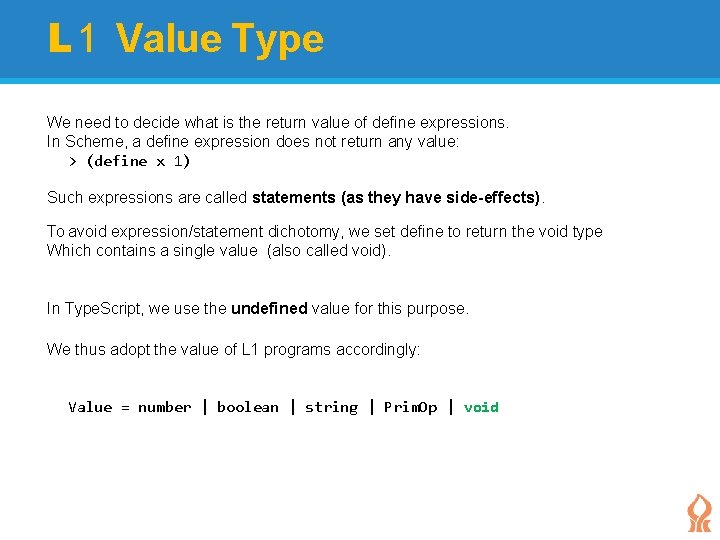 L1 Value Type

We need to decide what is the return value of define expressions.
In Scheme, a define expression does not return any value:
> (define x 1)

Such expressions are called statements (as they have side-effects).

To avoid expression/statement dichotomy, we set define to return the void type
Which contains a single value (also called void).

In TypeScript, we use the undefined value for this purpose.

We thus adopt the value of L1 programs accordingly:

Value = number | boolean | string | PrimOp | void